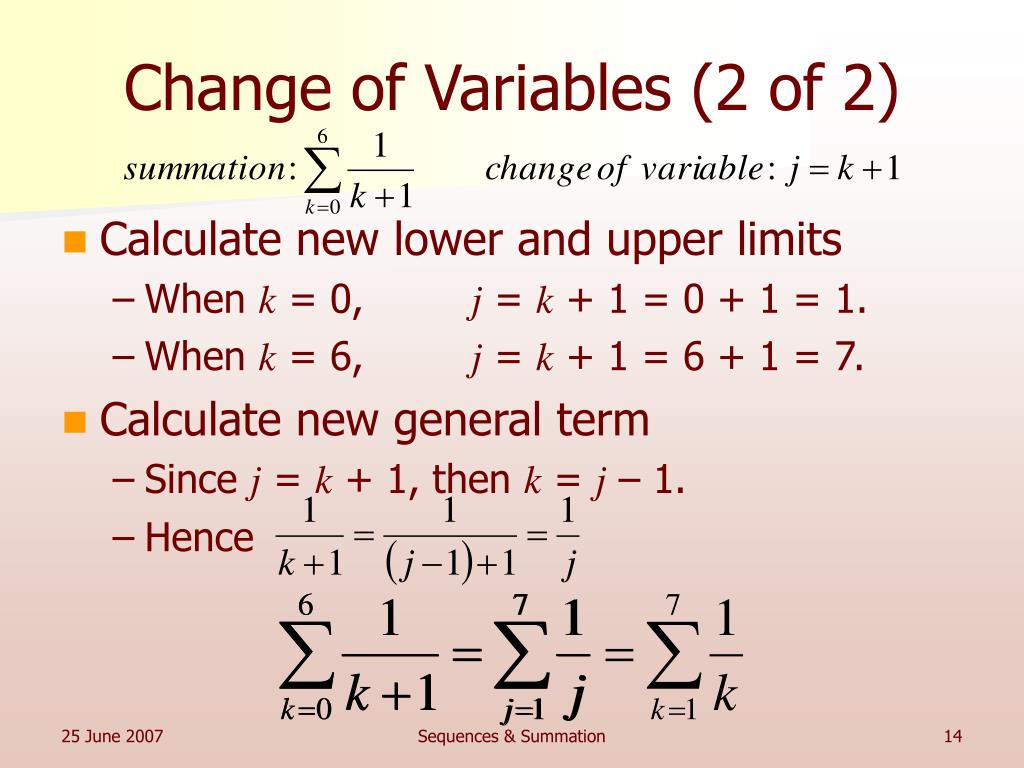 Change of Variables (2 of 2)

$summation: \sum_{k=0}^{6} \frac{1}{k+1}$ $change\ of\ variable: j = k+1$

Calculate new lower and upper limits

– When $k$ = 0, $j$ = $k$ + 1 = 0 + 1 = 1.

– When $k$ = 6, $j$ = $k$ + 1 = 6 + 1 = 7.

Calculate new general term

– Since $j$ = $k$ + 1, then $k$ = $j$ – 1.

– Hence $\frac{1}{k+1} = \frac{1}{(j-1)+1} = \frac{1}{j}$

$\sum_{k=0}^{6} \frac{1}{k+1} = \sum_{j=1}^{7} \frac{1}{j} = \sum_{k=1}^{7} \frac{1}{k}$

25 June 2007

Sequences & Summation

14